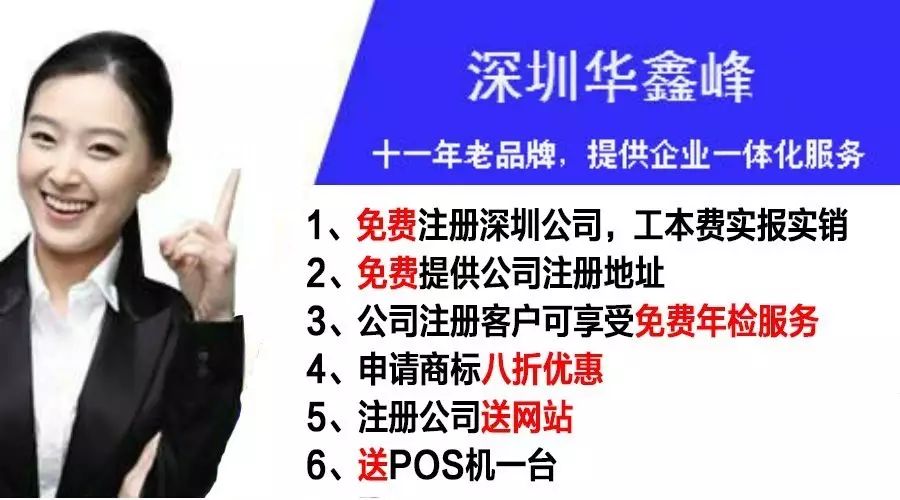 深圳华鑫峰

十一年老品牌，提供企业一体化服务

1、免费注册深圳公司，工本费实报实销
2、免费提供公司注册地址
3、公司注册客户可享受免费年检服务
4、申请商标八折优惠
5、注册公司送网站
6、送POS机一台